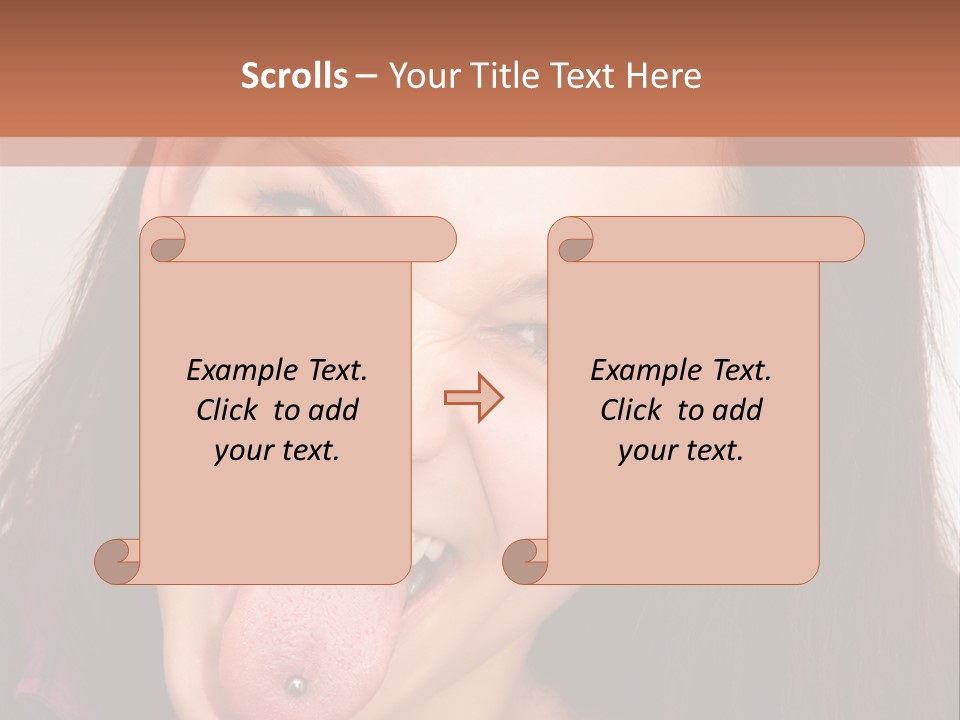 Scrolls – Your Title Text Here

Example Text. Click to add your text.

Example Text. Click to add your text.